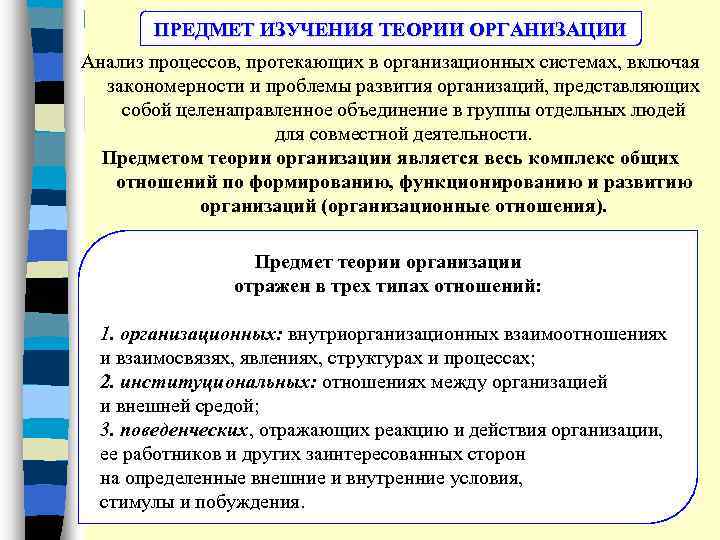 ПРЕДМЕТ ИЗУЧЕНИЯ ТЕОРИИ ОРГАНИЗАЦИИ

Анализ процессов, протекающих в организационных системах, включая закономерности и проблемы развития организаций, представляющих собой целенаправленное объединение в группы отдельных людей для совместной деятельности.

Предметом теории организации является весь комплекс общих отношений по формированию, функционированию и развитию организаций (организационные отношения).

Предмет теории организации отражен в трех типах отношений:

1. организационных: внутриорганизационных взаимоотношениях и взаимосвязях, явлениях, структурах и процессах;
2. институциональных: отношениях между организацией и внешней средой;
3. поведенческих, отражающих реакцию и действия организации, ее работников и других заинтересованных сторон на определенные внешние и внутренние условия, стимулы и побуждения.